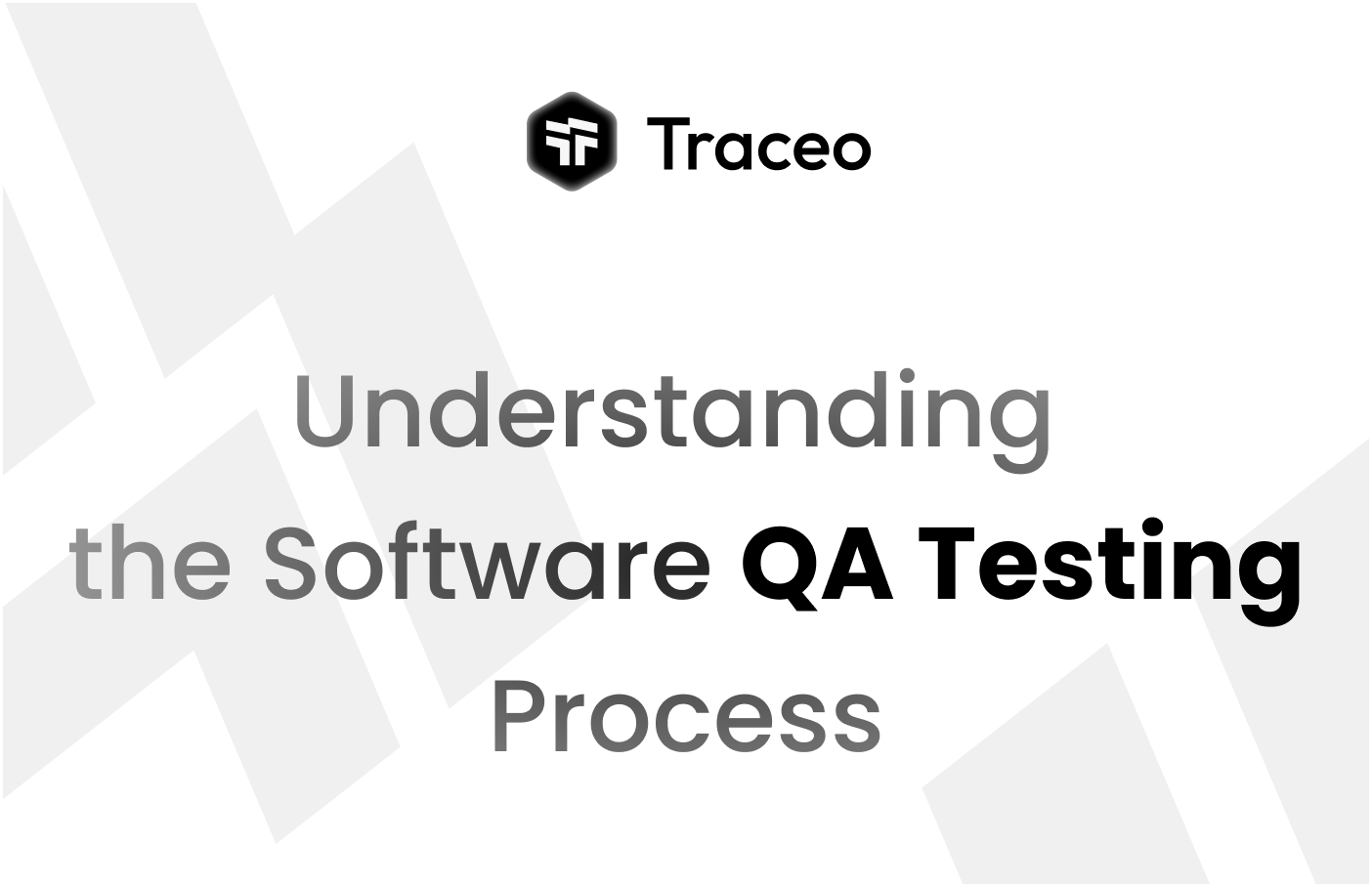 Traceo

Understanding the Software QA Testing Process